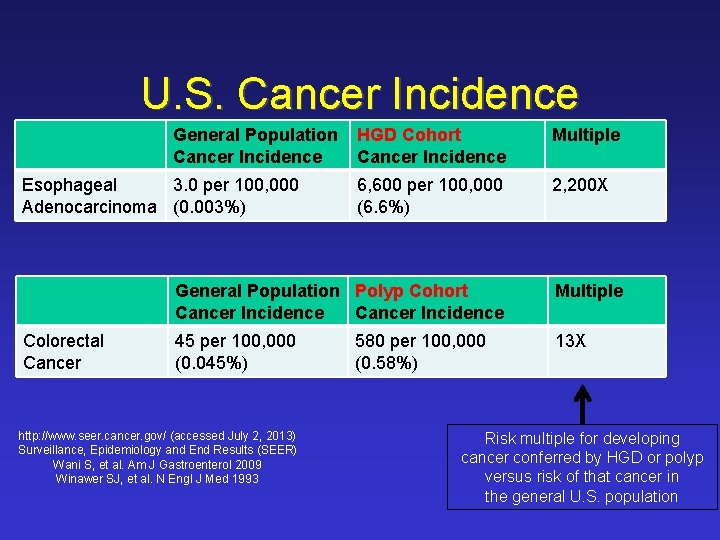 U.S. Cancer Incidence

| | General Population Cancer Incidence | HGD Cohort Cancer Incidence | Multiple |
|---|---|---|---|
| Esophageal Adenocarcinoma | 3.0 per 100,000 (0.003%) | 6,600 per 100,000 (6.6%) | 2,200X |

| | General Population Cancer Incidence | Polyp Cohort Cancer Incidence | Multiple |
|---|---|---|---|
| Colorectal Cancer | 45 per 100,000 (0.045%) | 580 per 100,000 (0.58%) | 13X |

http://www.seer.cancer.gov/ (accessed July 2, 2013)
Surveillance, Epidemiology and End Results (SEER)
Wani S, et al. Am J Gastroenterol 2009
Winawer SJ, et al. N Engl J Med 1993

Risk multiple for developing cancer conferred by HGD or polyp versus risk of that cancer in the general U.S. population